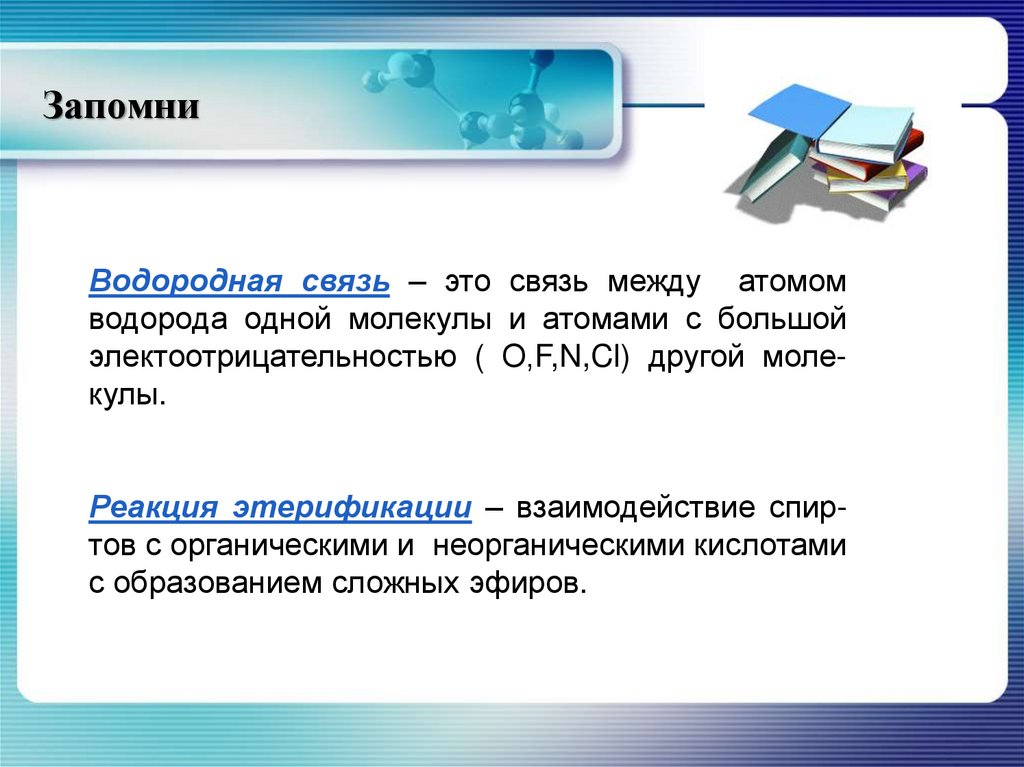 Запомни

Водородная связь – это связь между атомом водорода одной молекулы и атомами с большой электоотрицательностью ( O,F,N,Cl) другой молекулы.

Реакция этерификации – взаимодействие спиртов с органическими и неорганическими кислотами с образованием сложных эфиров.